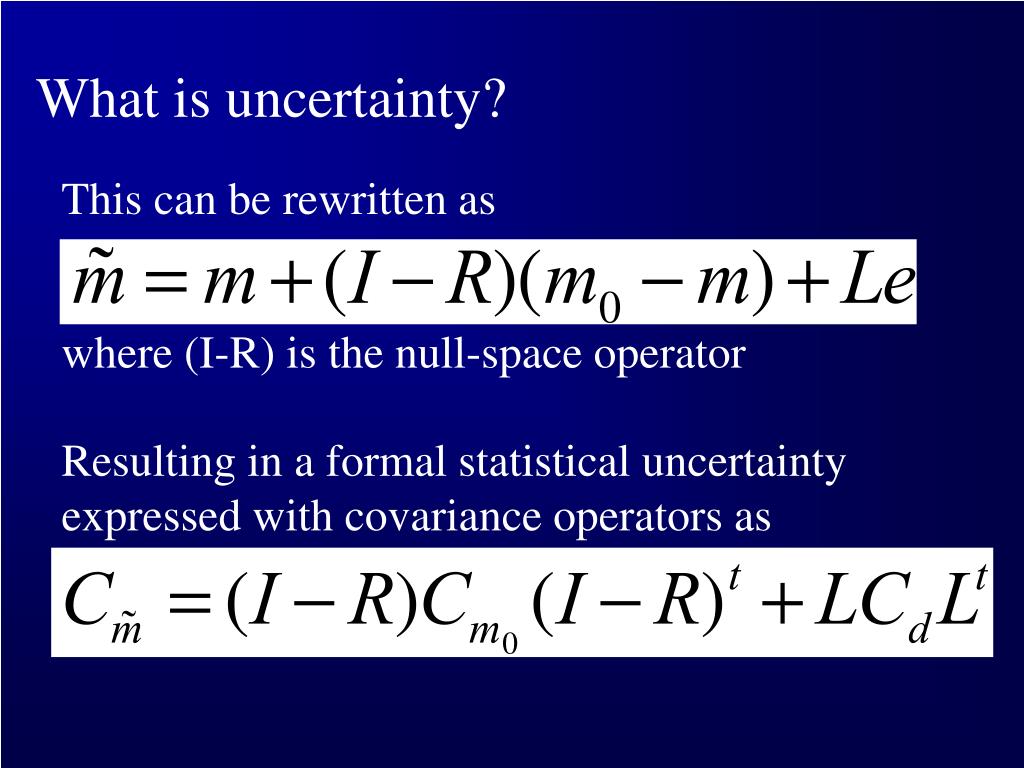 What is uncertainty?

This can be rewritten as

$\tilde{m} = m + (I - R)(m_0 - m) + Le$

where (I-R) is the null-space operator

Resulting in a formal statistical uncertainty expressed with covariance operators as

$C_{\tilde{m}} = (I - R)C_{m_0}(I - R)^t + LC_dL^t$